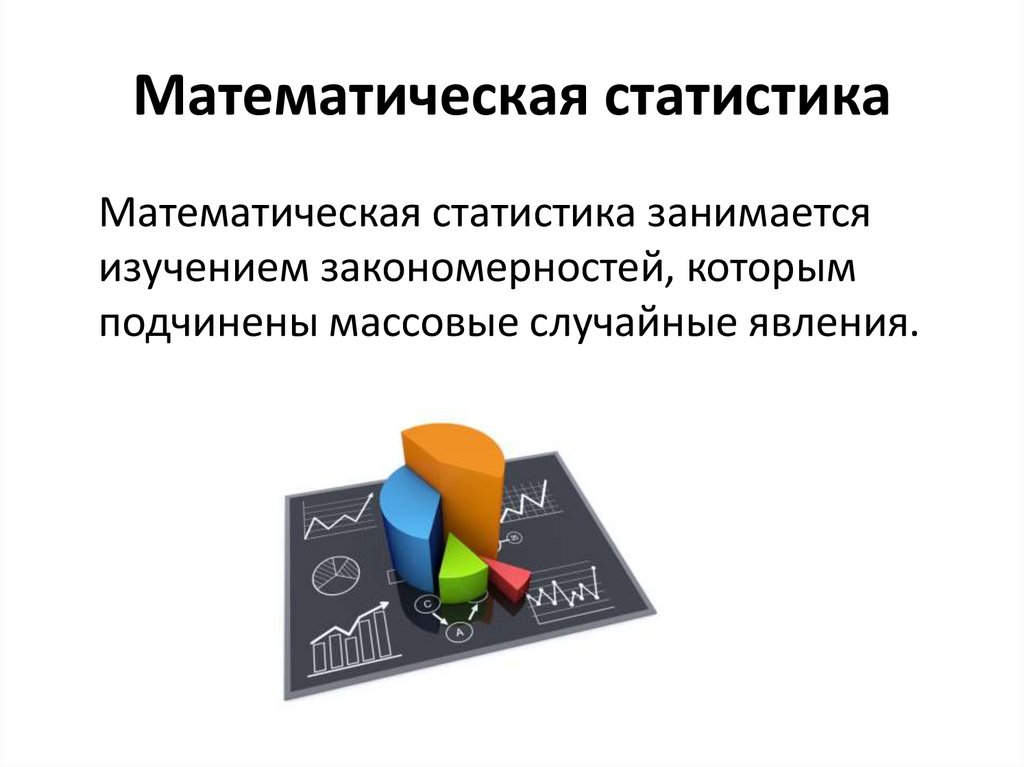 Математическая статистика

Математическая статистика занимается изучением закономерностей, которым подчинены массовые случайные явления.

C

A